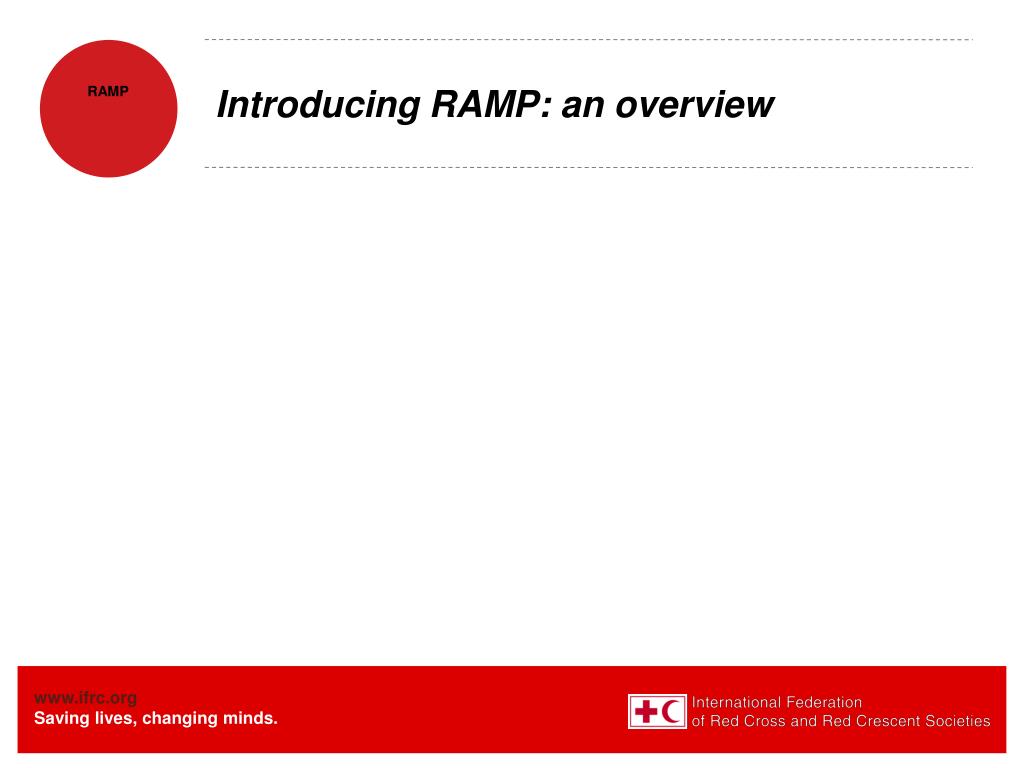 RAMP

Introducing RAMP: an overview

www.ifrc.org
Saving lives, changing minds.

International Federation
of Red Cross and Red Crescent Societies